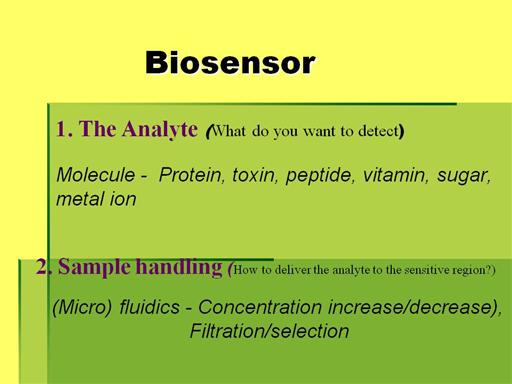 Biosensor

1. The Analyte (What do you want to detect)

Molecule - Protein, toxin, peptide, vitamin, sugar, metal ion

2. Sample handling (How to deliver the analyte to the sensitive region?)

(Micro) fluidics - Concentration increase/decrease), Filtration/selection